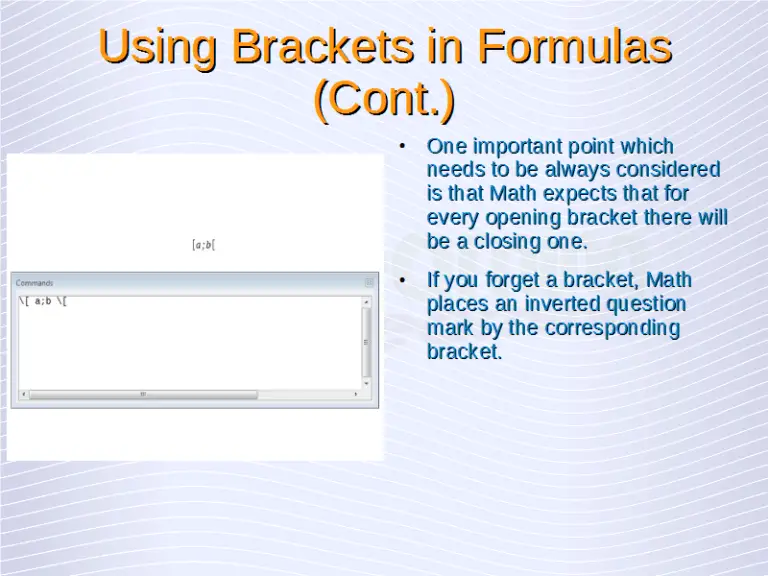 Using Brackets in Formulas (Cont.)

[a;b[

Commands

\[ a;b \[

• One important point which needs to be always considered is that Math expects that for every opening bracket there will be a closing one.

• If you forget a bracket, Math places an inverted question mark by the corresponding bracket.